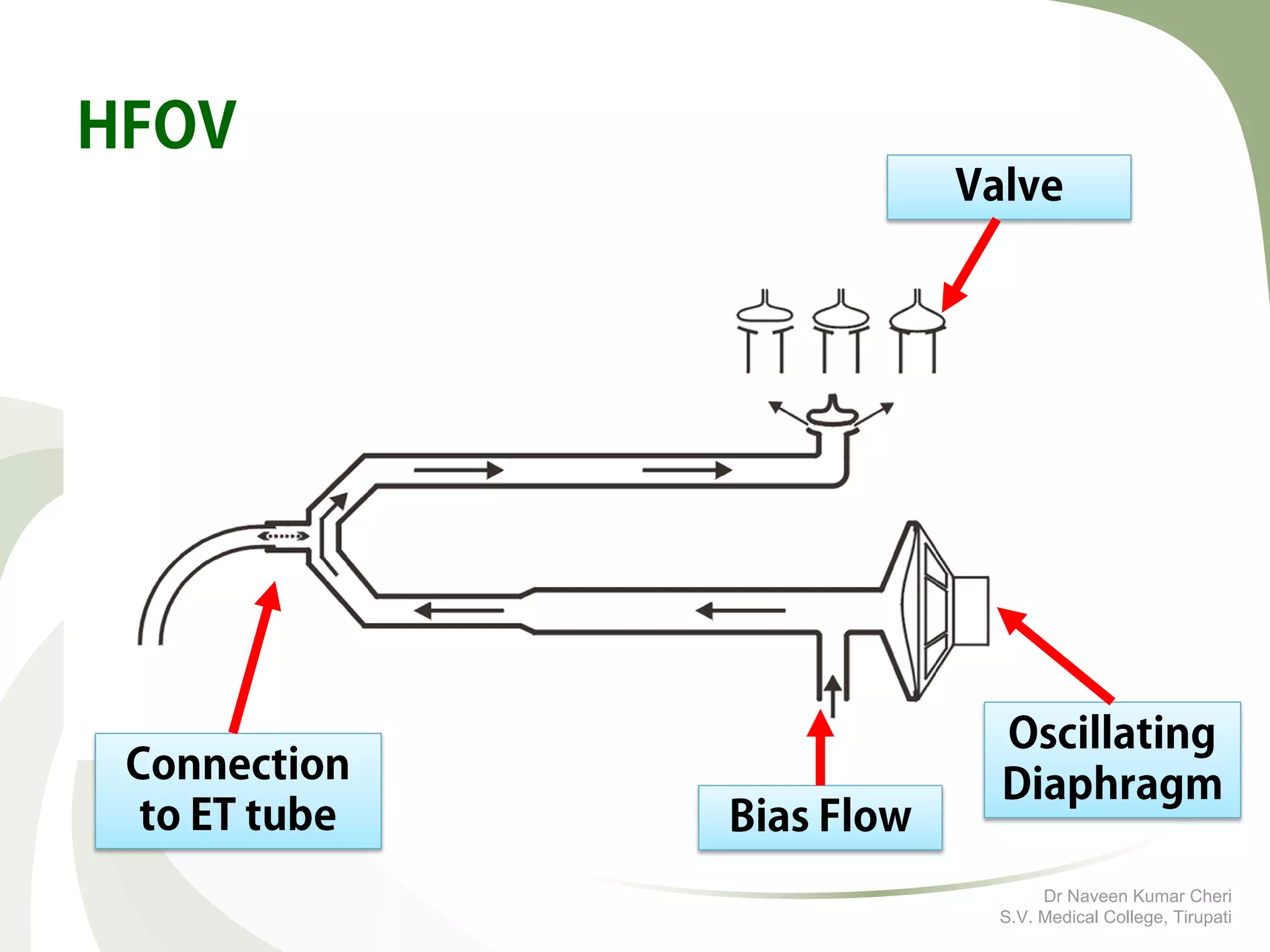 HFOV

Valve

Connection to ET tube

Bias Flow

Oscillating Diaphragm

Dr Naveen Kumar Cheri
S.V. Medical College, Tirupati